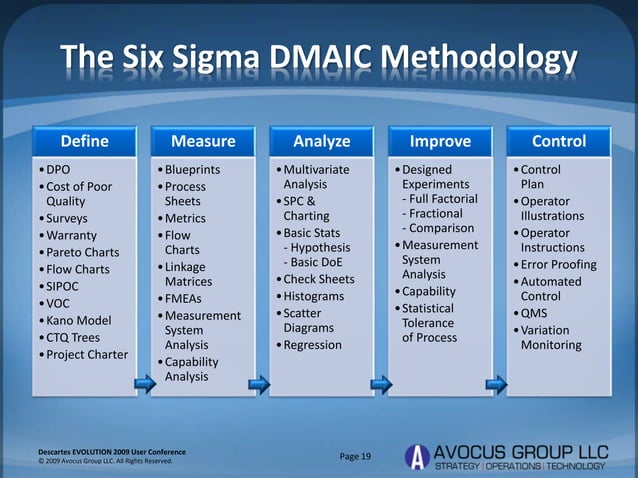 The Six Sigma DMAIC Methodology

Define
• DPO
• Cost of Poor Quality
• Surveys
• Warranty
• Pareto Charts
• Flow Charts
• SIPOC
• VOC
• Kano Model
• CTQ Trees
• Project Charter

Measure
• Blueprints
• Process Sheets
• Metrics
• Flow Charts
• Linkage Matrices
• FMEAs
• Measurement System Analysis
• Capability Analysis

Analyze
• Multivariate Analysis
• SPC & Charting
• Basic Stats
- Hypothesis
- Basic DoE
• Check Sheets
• Histograms
• Scatter Diagrams
• Regression

Improve
• Designed Experiments
- Full Factorial
- Fractional
- Comparison
• Measurement System Analysis
• Capability
• Statistical Tolerance of Process

Control
• Control Plan
• Operator Illustrations
• Operator Instructions
• Error Proofing
• Automated Control
• QMS
• Variation Monitoring

Descartes EVOLUTION 2009 User Conference
© 2009 Avocus Group LLC. All Rights Reserved.

Page 19

A AVOCUS GROUP LLC
STRATEGY | OPERATIONS | TECHNOLOGY